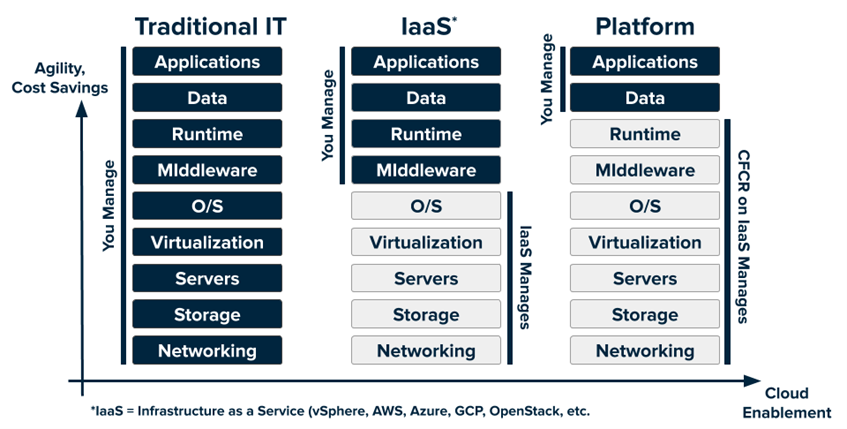 Agility, Cost Savings

Traditional IT

You Manage

Applications
Data
Runtime
MIddleware
O/S
Virtualization
Servers
Storage
Networking

IaaS*

You Manage

Applications
Data
Runtime
MIddleware
O/S
Virtualization
Servers
Storage
Networking

IaaS Manages

Platform

You Manage

Applications
Data
Runtime
MIddleware
O/S
Virtualization
Servers
Storage
Networking

CFCR on IaaS Manages

Cloud Enablement

*IaaS = Infrastructure as a Service (vSphere, AWS, Azure, GCP, OpenStack, etc.